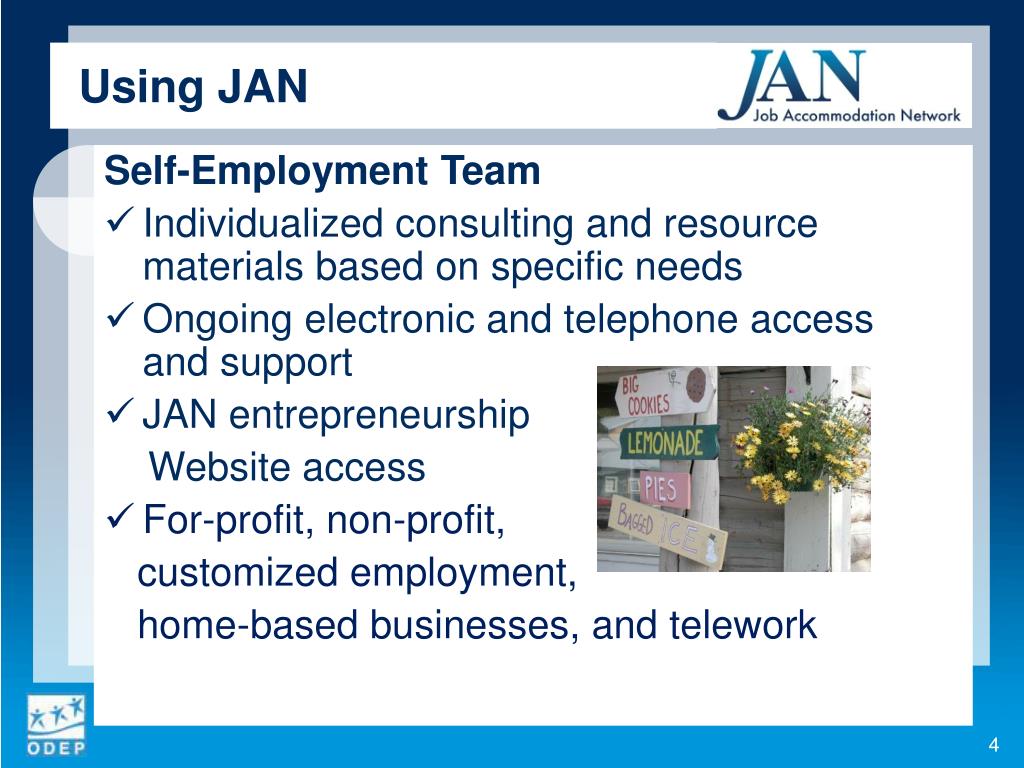 Using JAN

JAN
Job Accommodation Network

Self-Employment Team

✓ Individualized consulting and resource materials based on specific needs

✓ Ongoing electronic and telephone access and support

✓ JAN entrepreneurship Website access

✓ For-profit, non-profit, customized employment, home-based businesses, and telework

BIG COOKIES

LEMONADE

PIES

BAGGED ICE

ODEP

4